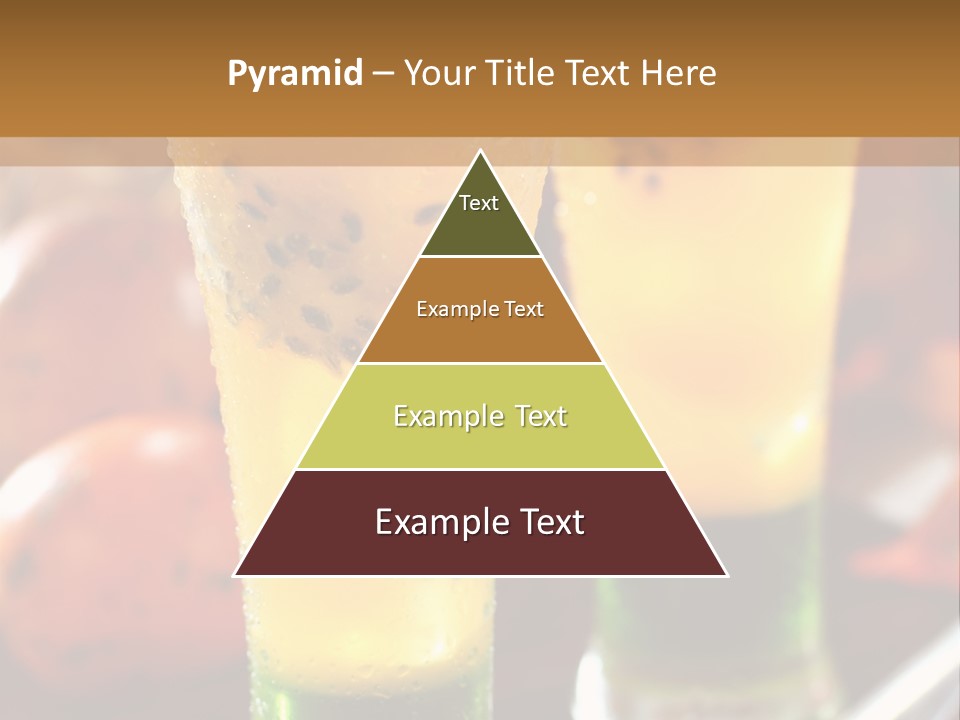 Pyramid – Your Title Text Here

Text

Example Text

Example Text

Example Text